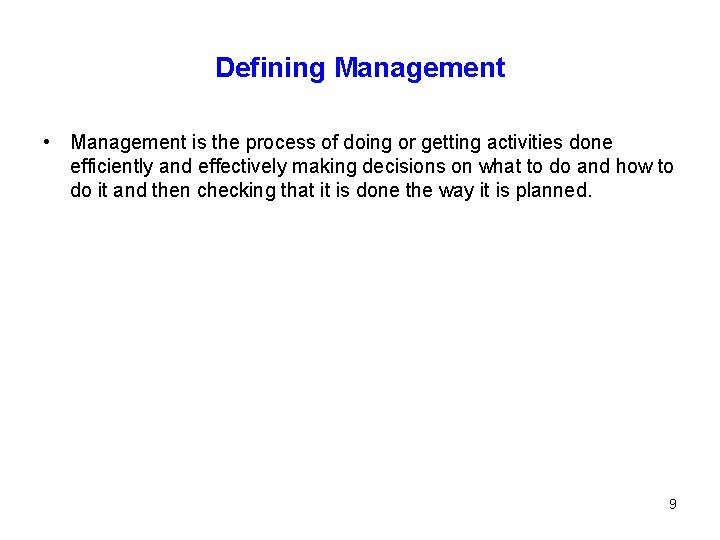 Defining Management

• Management is the process of doing or getting activities done efficiently and effectively making decisions on what to do and how to do it and then checking that it is done the way it is planned.

9